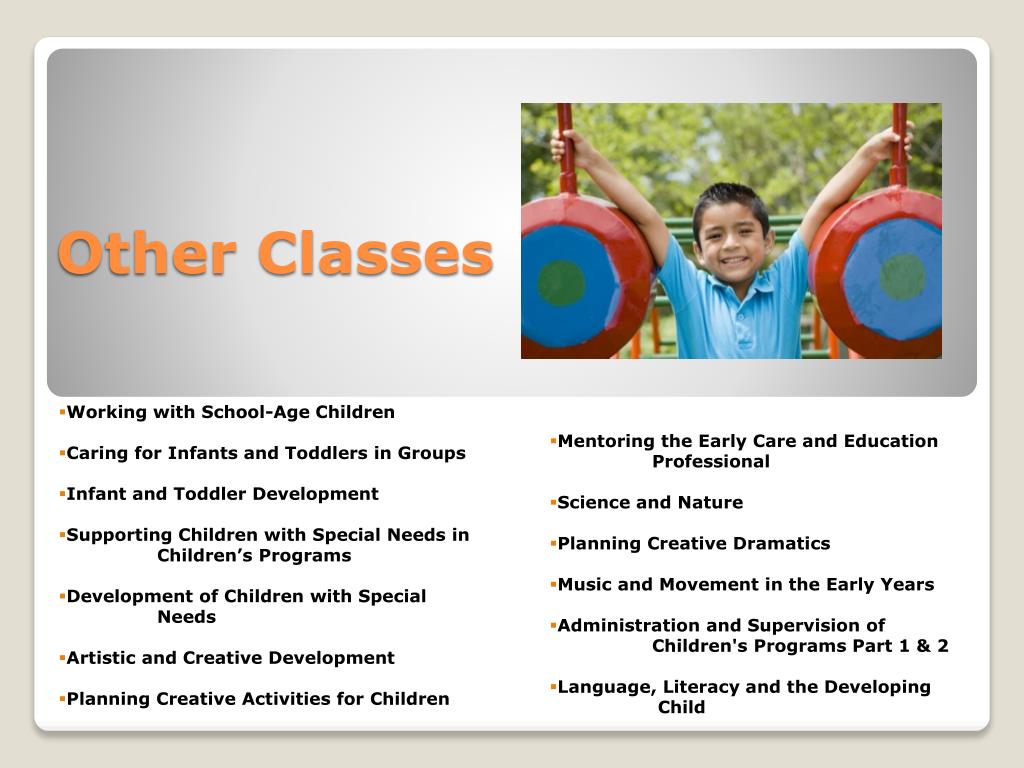 Other Classes

▪Working with School-Age Children

▪Caring for Infants and Toddlers in Groups

▪Infant and Toddler Development

▪Supporting Children with Special Needs in Children’s Programs

▪Development of Children with Special Needs

▪Artistic and Creative Development

▪Planning Creative Activities for Children

▪Mentoring the Early Care and Education Professional

▪Science and Nature

▪Planning Creative Dramatics

▪Music and Movement in the Early Years

▪Administration and Supervision of Children's Programs Part 1 & 2

▪Language, Literacy and the Developing Child